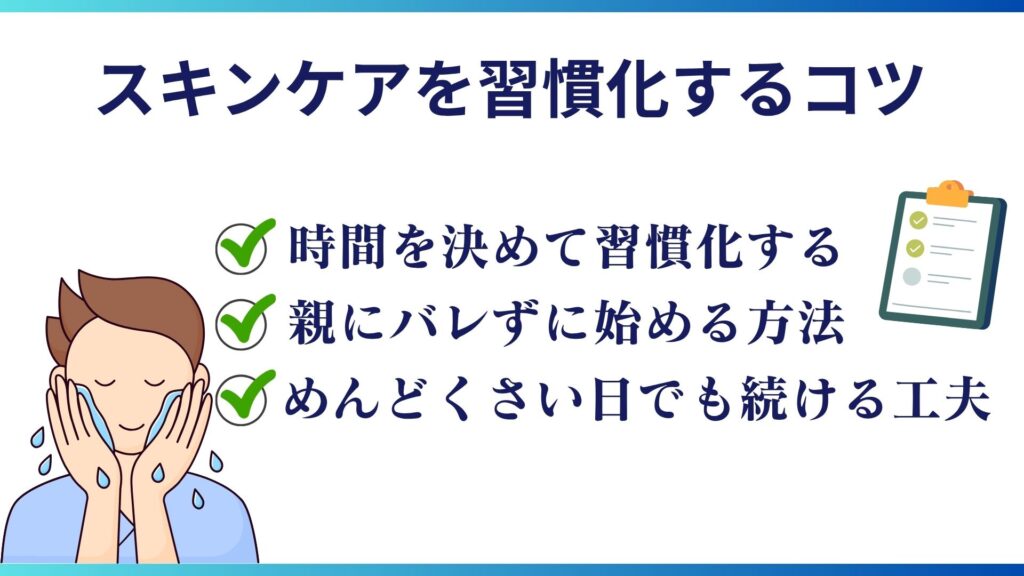 スキンケアを習慣化するコツ

時間を決めて習慣化する
親にバレずに始める方法
めんどくさい日でも続ける工夫